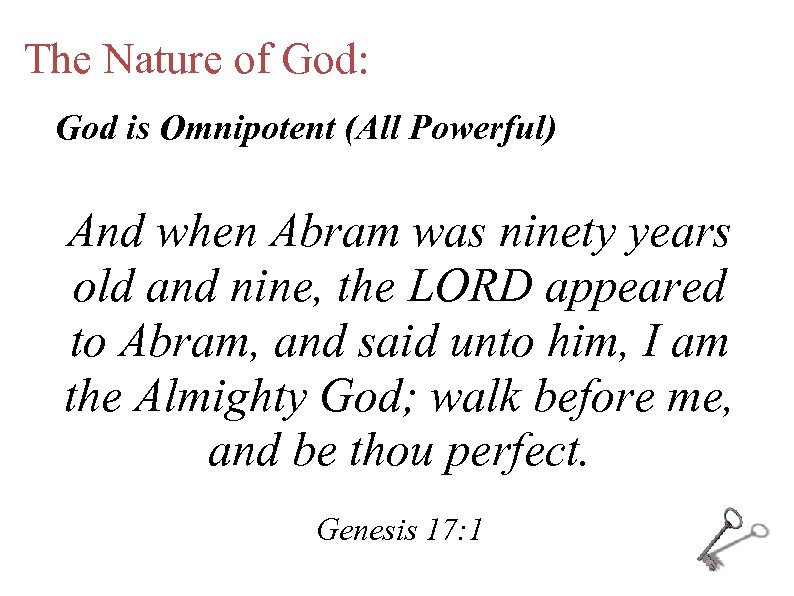 The Nature of God:

God is Omnipotent (All Powerful)

And when Abram was ninety years old and nine, the LORD appeared to Abram, and said unto him, I am the Almighty God; walk before me, and be thou perfect.

Genesis 17:1